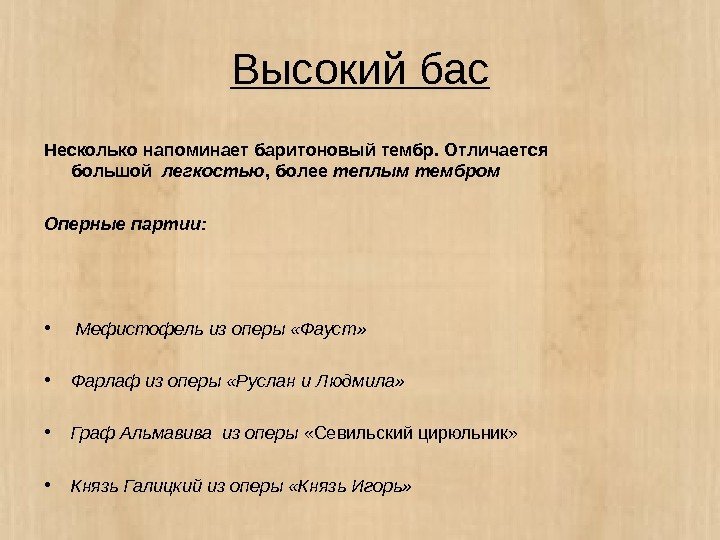 Высокий бас

Несколько напоминает баритоновый тембр. Отличается большой легкостью, более теплым тембром

Оперные партии:

• Мефистофель из оперы «Фауст»

• Фарлаф из оперы «Руслан и Людмила»

• Граф Альмавива из оперы «Севильский цирюльник»

• Князь Галицкий из оперы «Князь Игорь»